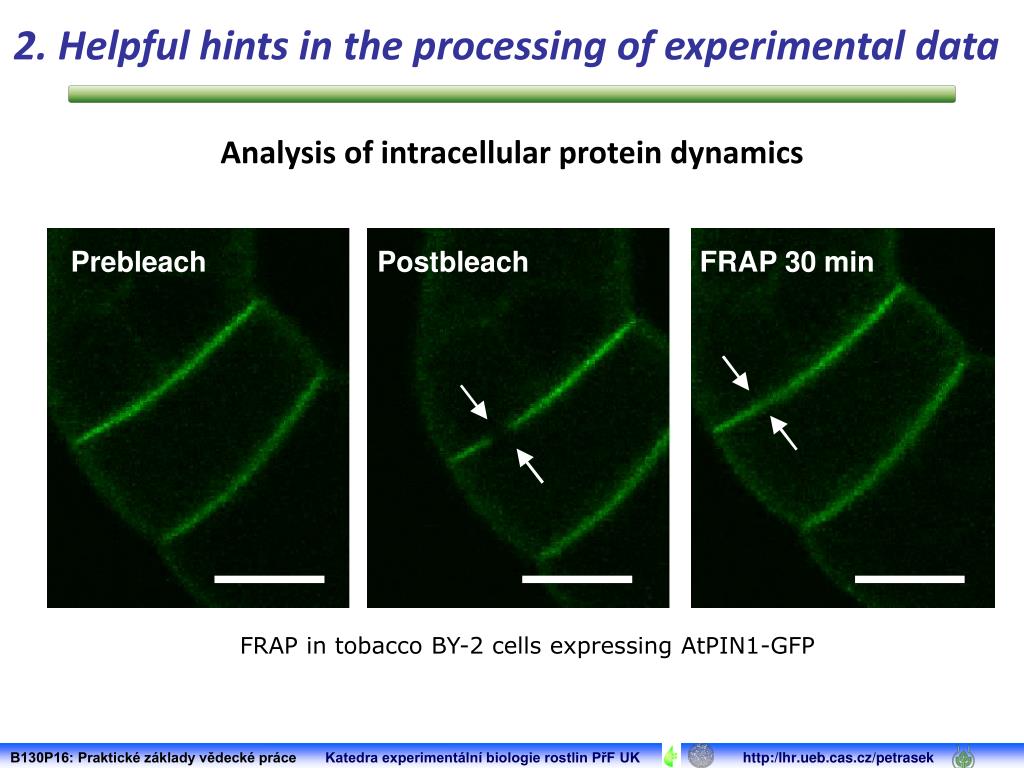 2. Helpful hints in the processing of experimental data

Analysis of intracellular protein dynamics

Prebleach

Postbleach

FRAP 30 min

FRAP in tobacco BY-2 cells expressing AtPIN1-GFP

B130P16: Praktické základy vědecké práce Katedra experimentální biologie rostlin PřF UK http://lhr.ueb.cas.cz/petrasek